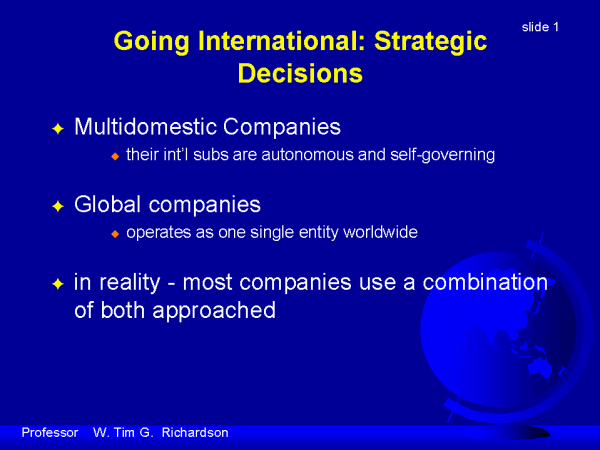 slide 1

Going International: Strategic Decisions

Multidomestic Companies

their int'l subs are autonomous and self-governing

Global companies

operates as one single entity worldwide

in reality - most companies use a combination of both approached

Professor W. Tim G. Richardson